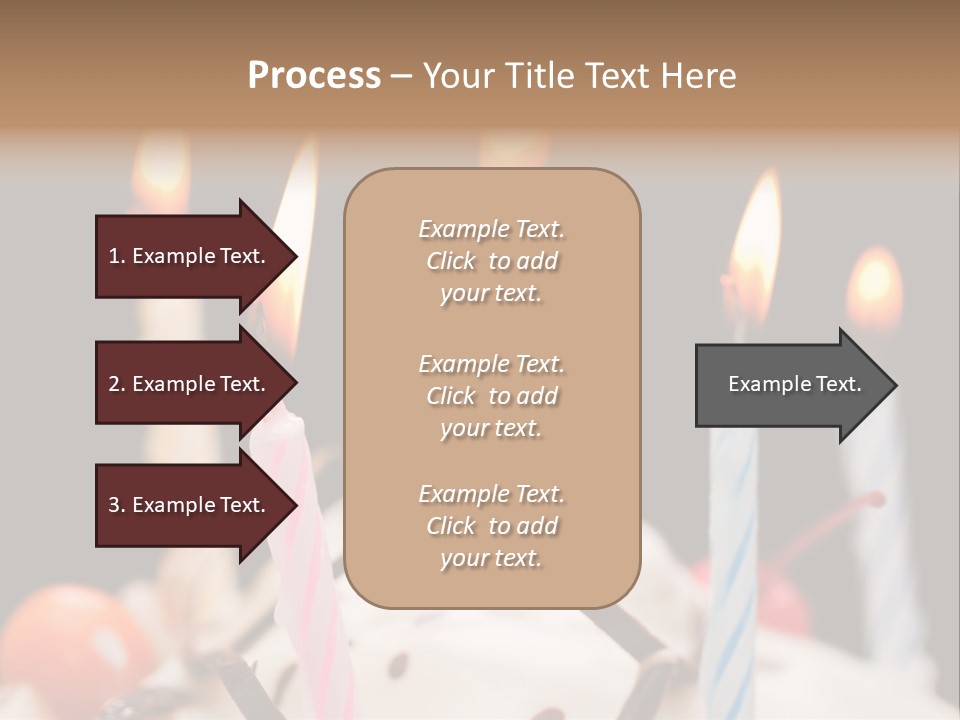 Process – Your Title Text Here

1. Example Text.

2. Example Text.

3. Example Text.

Example Text. Click to add your text.

Example Text. Click to add your text.

Example Text. Click to add your text.

Example Text.